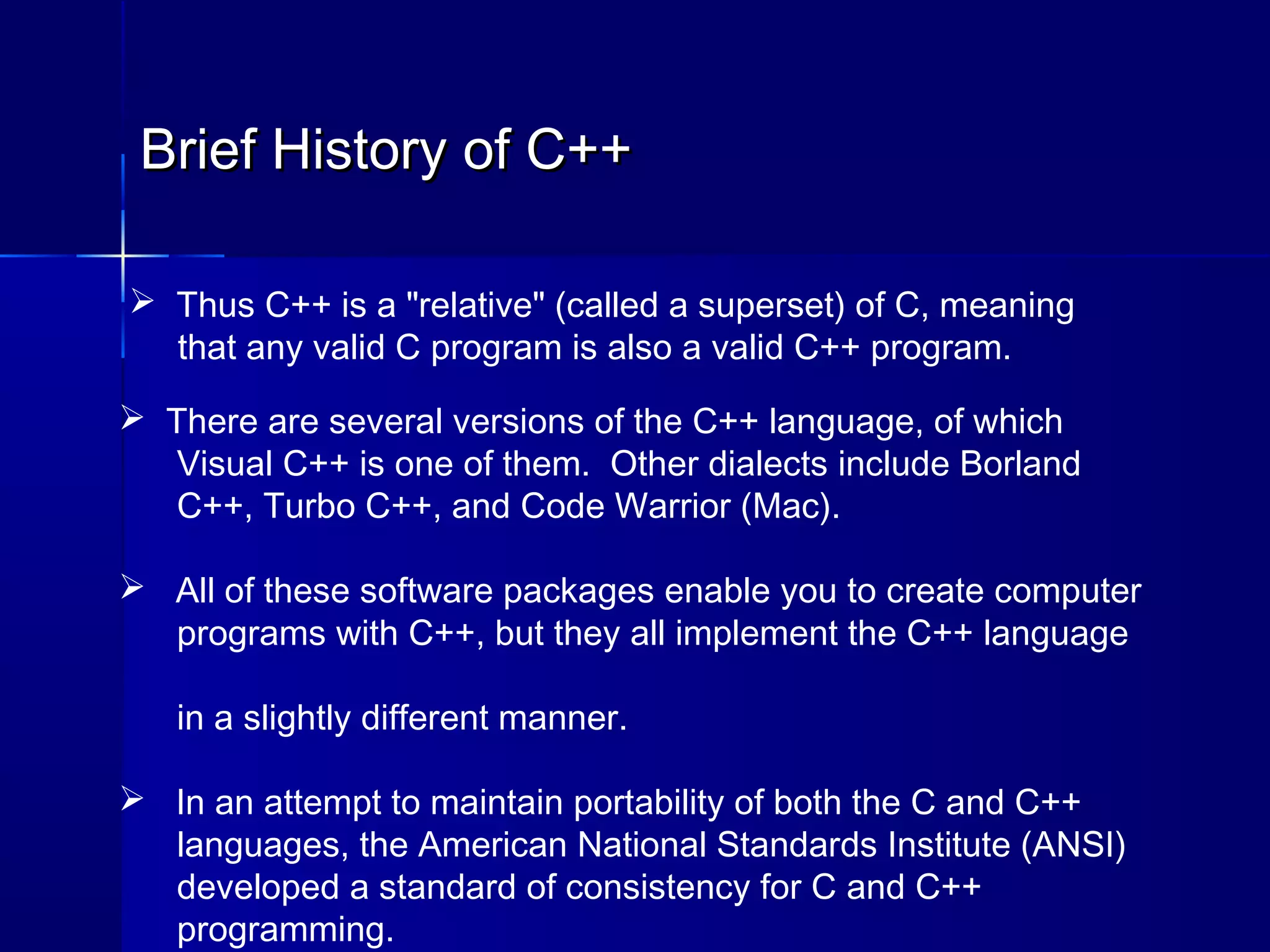 Brief History of C++

➢ Thus C++ is a "relative" (called a superset) of C, meaning that any valid C program is also a valid C++ program.

➢ There are several versions of the C++ language, of which Visual C++ is one of them. Other dialects include Borland C++, Turbo C++, and Code Warrior (Mac).

➢ All of these software packages enable you to create computer programs with C++, but they all implement the C++ language

in a slightly different manner.

➢ In an attempt to maintain portability of both the C and C++ languages, the American National Standards Institute (ANSI) developed a standard of consistency for C and C++ programming.